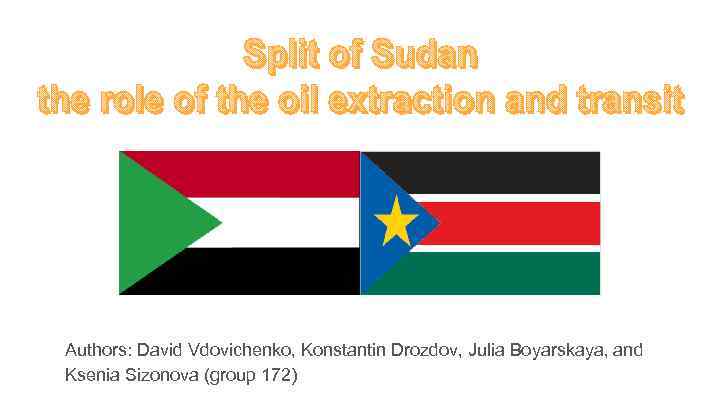 Split of Sudan
the role of the oil extraction and transit

Authors: David Vdovichenko, Konstantin Drozdov, Julia Boyarskaya, and Ksenia Sizonova (group 172)